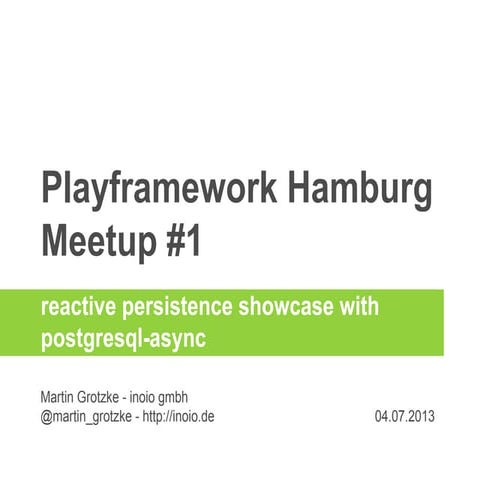 Playframework Hamburg Meetup #1

reactive persistence showcase with postgresql-async

Martin Grotzke - inoio gmbh
@martin_grotzke - http://inoio.de

04.07.2013